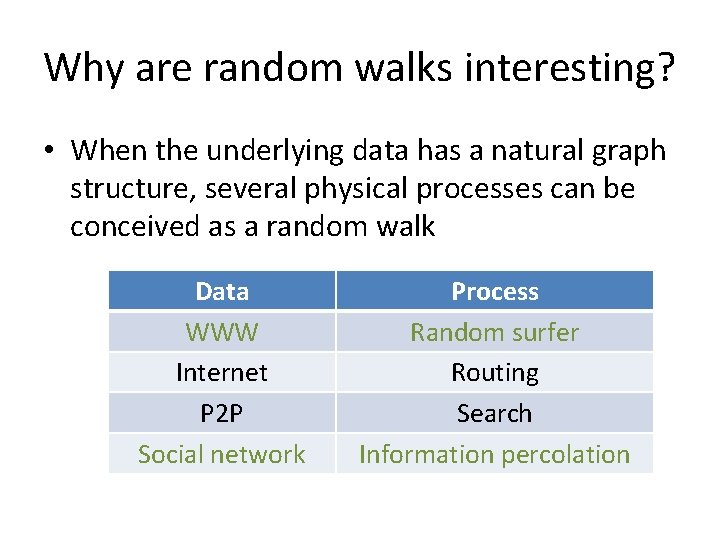 Why are random walks interesting?

• When the underlying data has a natural graph structure, several physical processes can be conceived as a random walk

| Data | Process |
|---|---|
| WWW | Random surfer |
| Internet | Routing |
| P2P | Search |
| Social network | Information percolation |